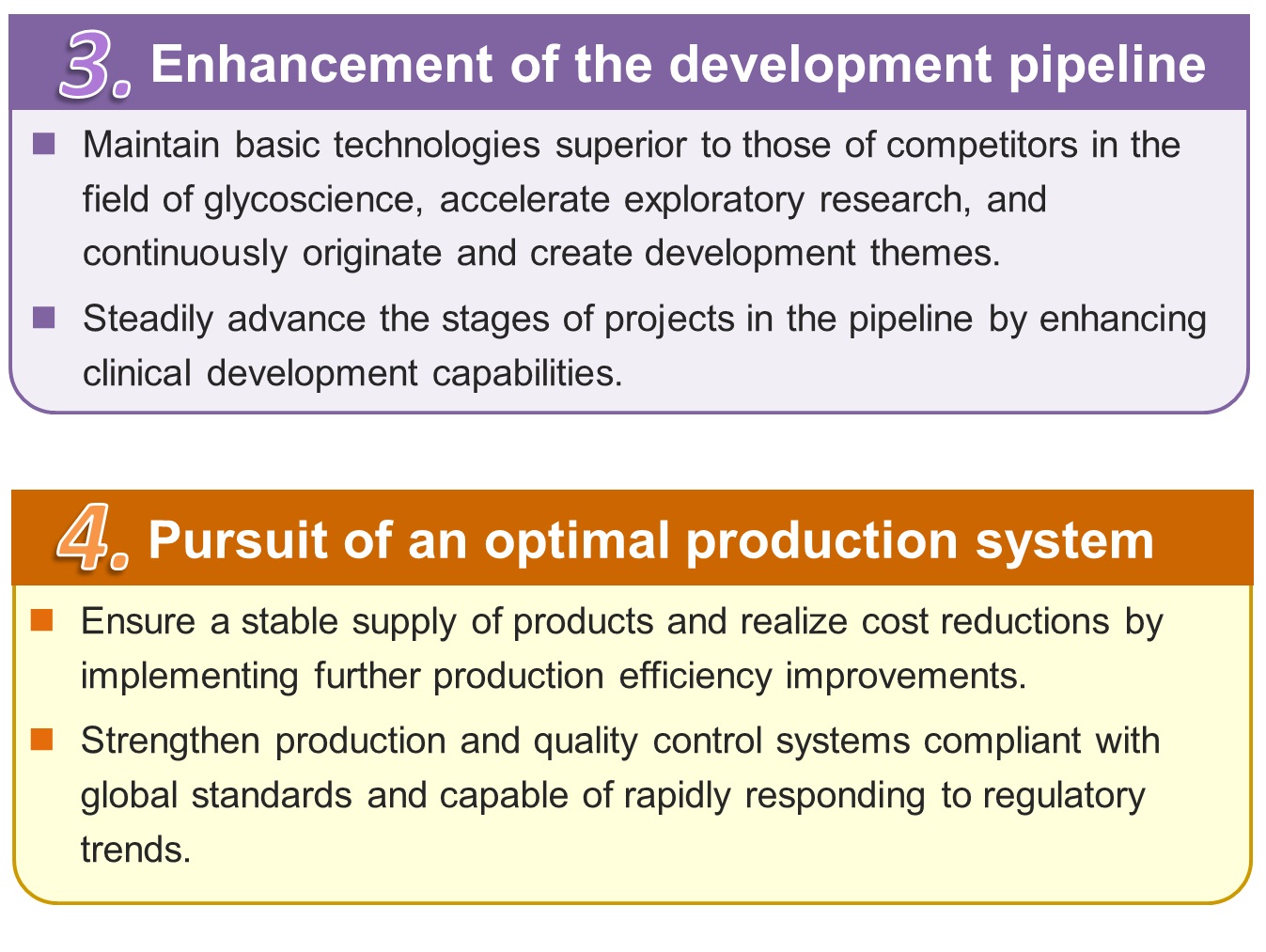 3. Enhancement of the development pipeline

■ Maintain basic technologies superior to those of competitors in the field of glycoscience, accelerate exploratory research, and continuously originate and create development themes.

■ Steadily advance the stages of projects in the pipeline by enhancing clinical development capabilities.

4. Pursuit of an optimal production system

■ Ensure a stable supply of products and realize cost reductions by implementing further production efficiency improvements.

■ Strengthen production and quality control systems compliant with global standards and capable of rapidly responding to regulatory trends.